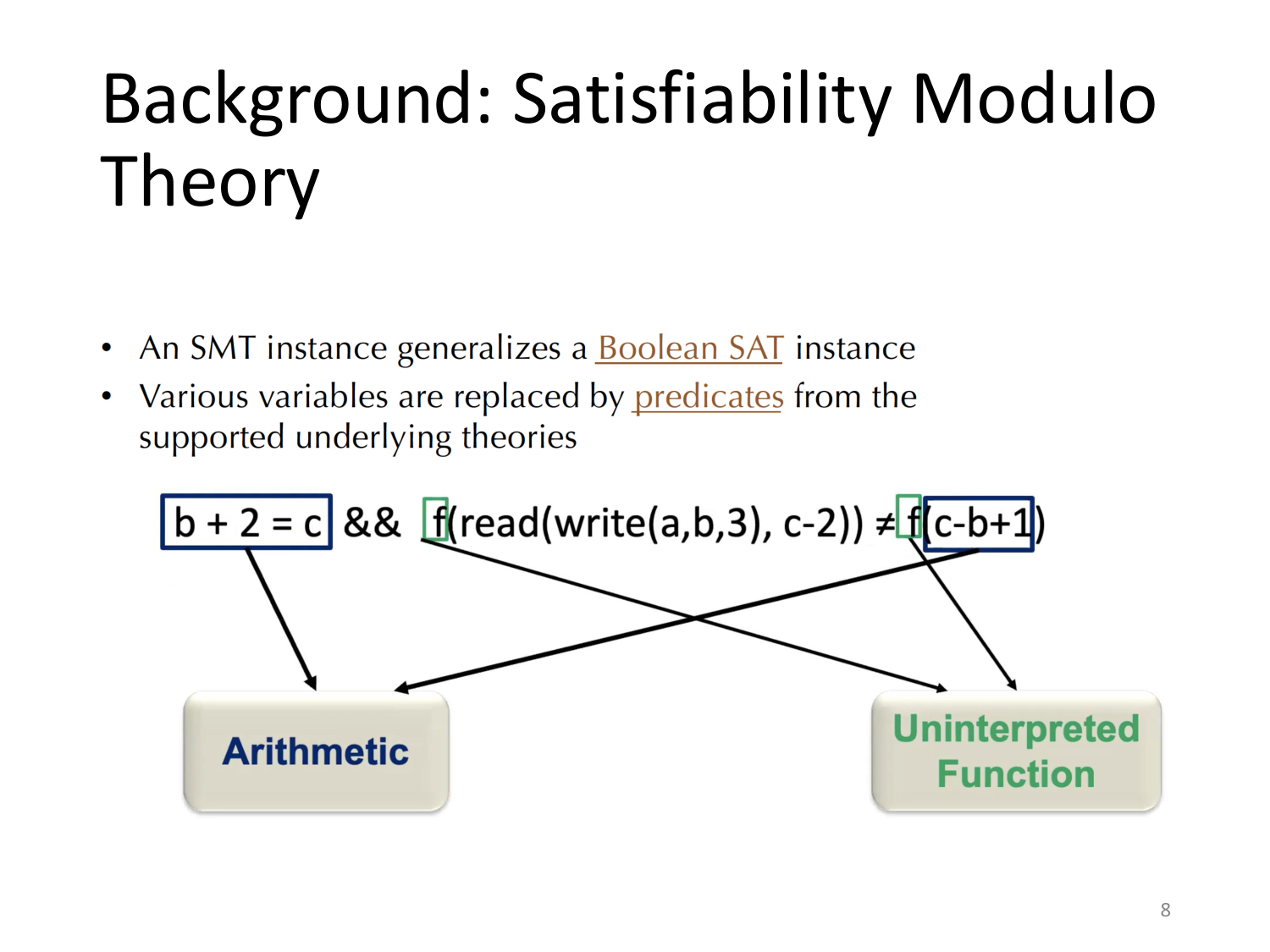 Background: Satisfiability Modulo Theory

• An SMT instance generalizes a Boolean SAT instance
• Various variables are replaced by predicates from the supported underlying theories

b + 2 = c && f(read(write(a,b,3), c-2)) ≠ f(c-b+1)

Arithmetic

Uninterpreted Function

8